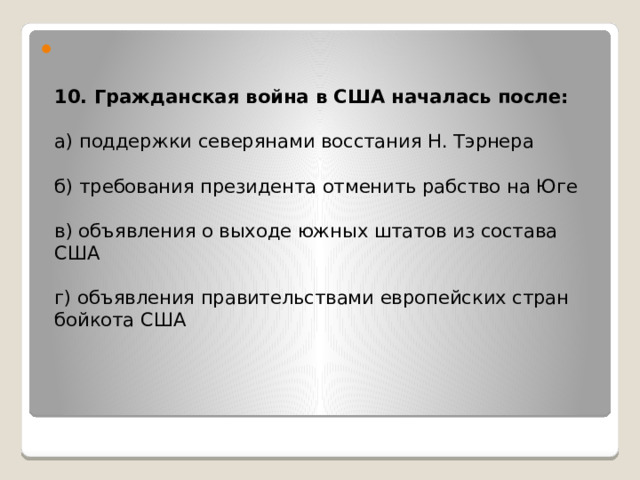 10. Гражданская война в США началась после:

а) поддержки северянами восстания Н. Тэрнера

б) требования президента отменить рабство на Юге

в) объявления о выходе южных штатов из состава США

г) объявления правительствами европейских стран бойкота США